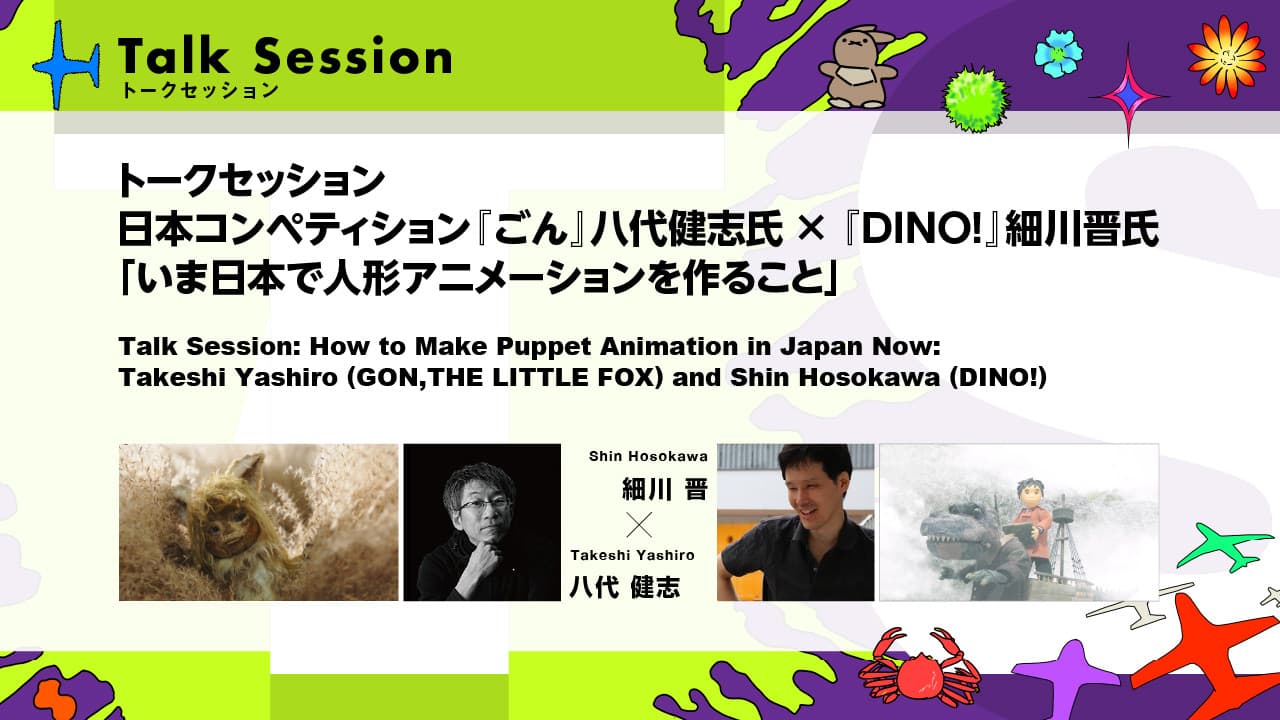 Talk Session
トークセッション

トークセッション
日本コンペティション『ごん』八代健志氏 × 『DINO!』細川晋氏
「いま日本で人形アニメーションを作ること」

Talk Session: How to Make Puppet Animation in Japan Now: Takeshi Yashiro (GON,THE LITTLE FOX) and Shin Hosokawa (DINO!)

Shin Hosokawa
細川 晋
×
Takeshi Yashiro
八代 健志